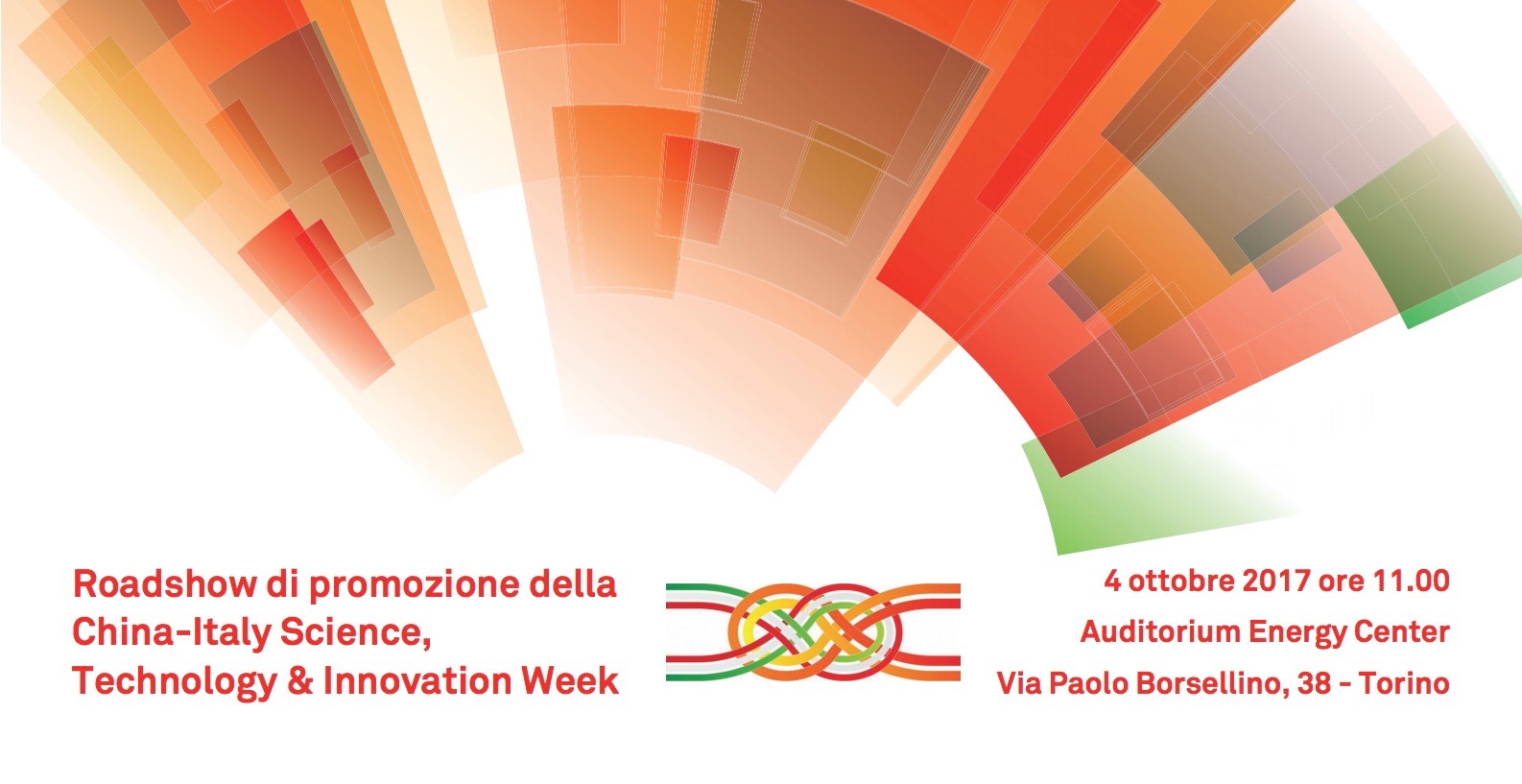 Roadshow di promozione della China-Italy Science, Technology & Innovation Week

4 ottobre 2017 ore 11.00
Auditorium Energy Center
Via Paolo Borsellino, 38 - Torino